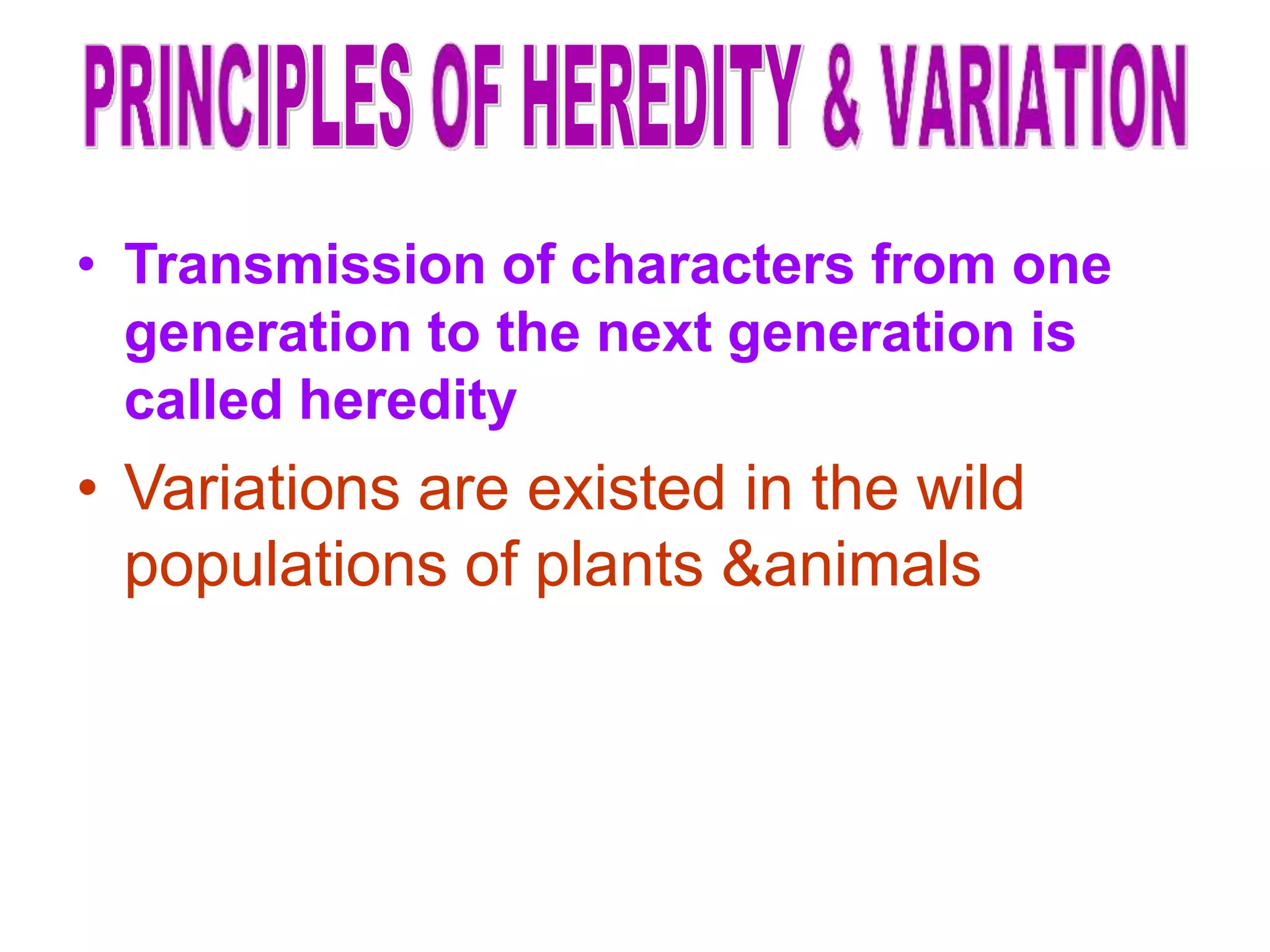 PRINCIPLES OF HEREDITY & VARIATION

• Transmission of characters from one generation to the next generation is called heredity

• Variations are existed in the wild populations of plants &animals